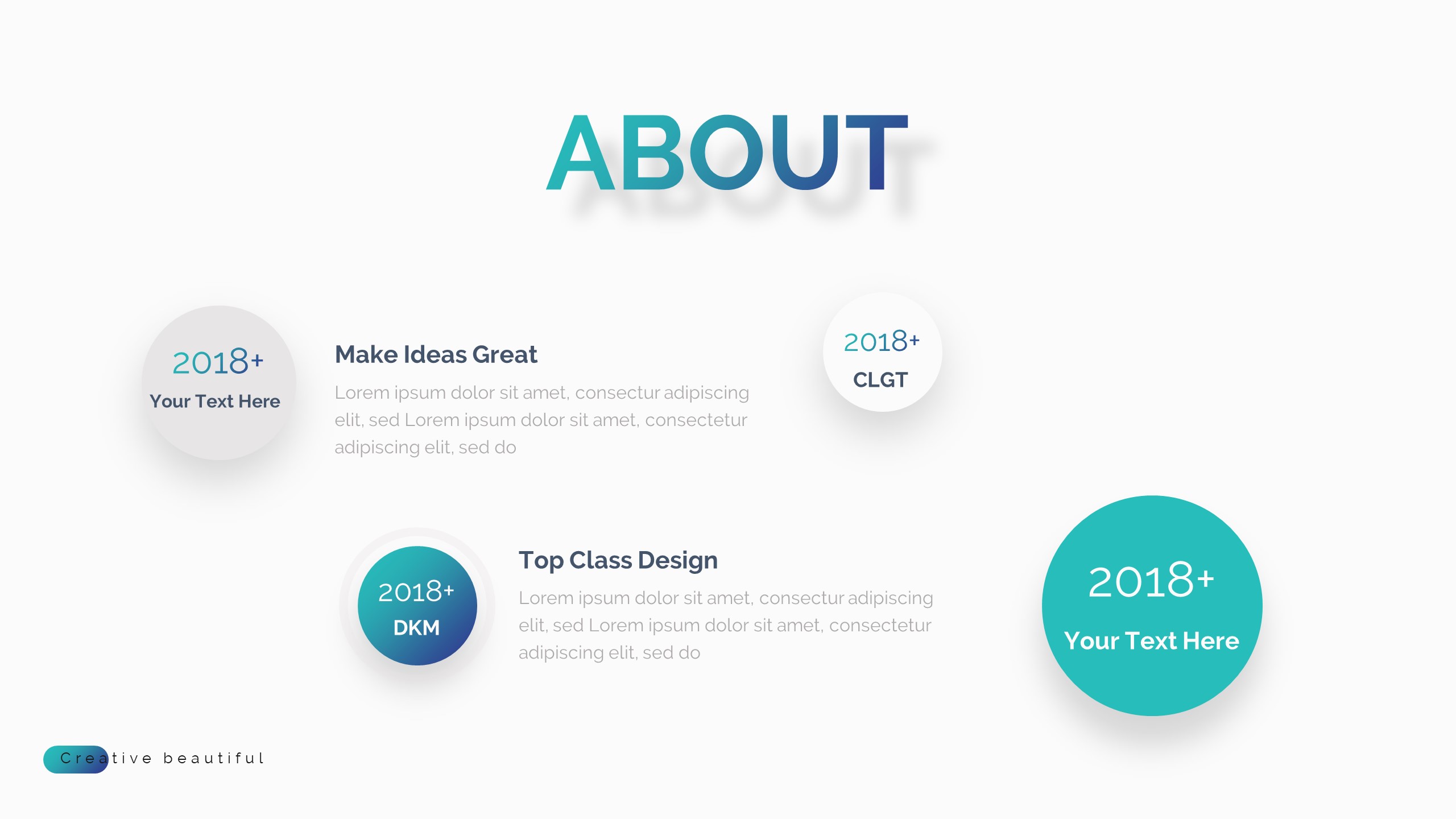 ABOUT

2018+
Your Text Here

Make Ideas Great

Lorem ipsum dolor sit amet, consectur adipiscing elit, sed Lorem ipsum dolor sit amet, consectetur adipiscing elit, sed do

2018+
CLGT

2018+
DKM

Top Class Design

Lorem ipsum dolor sit amet, consectur adipiscing elit, sed Lorem ipsum dolor sit amet, consectetur adipiscing elit, sed do

2018+
Your Text Here

Creative beautiful